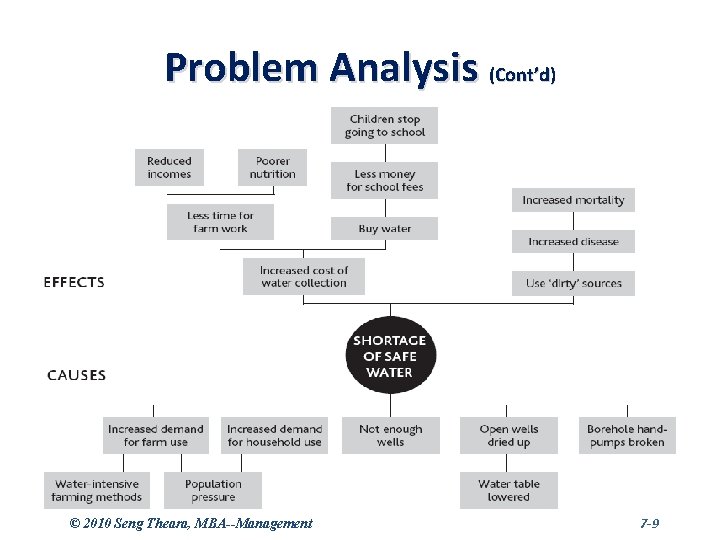 Problem Analysis (Cont'd)

Children stop going to school

Reduced incomes

Poorer nutrition

Less money for school fees

Increased mortality

Less time for farm work

Buy water

Increased disease

EFFECTS

Increased cost of water collection

Use 'dirty' sources

SHORTAGE OF SAFE WATER

CAUSES

Increased demand for farm use

Increased demand for household use

Not enough wells

Open wells dried up

Borehole hand-pumps broken

Water-intensive farming methods

Population pressure

Water table lowered

© 2010 Seng Theara, MBA--Management

7-9